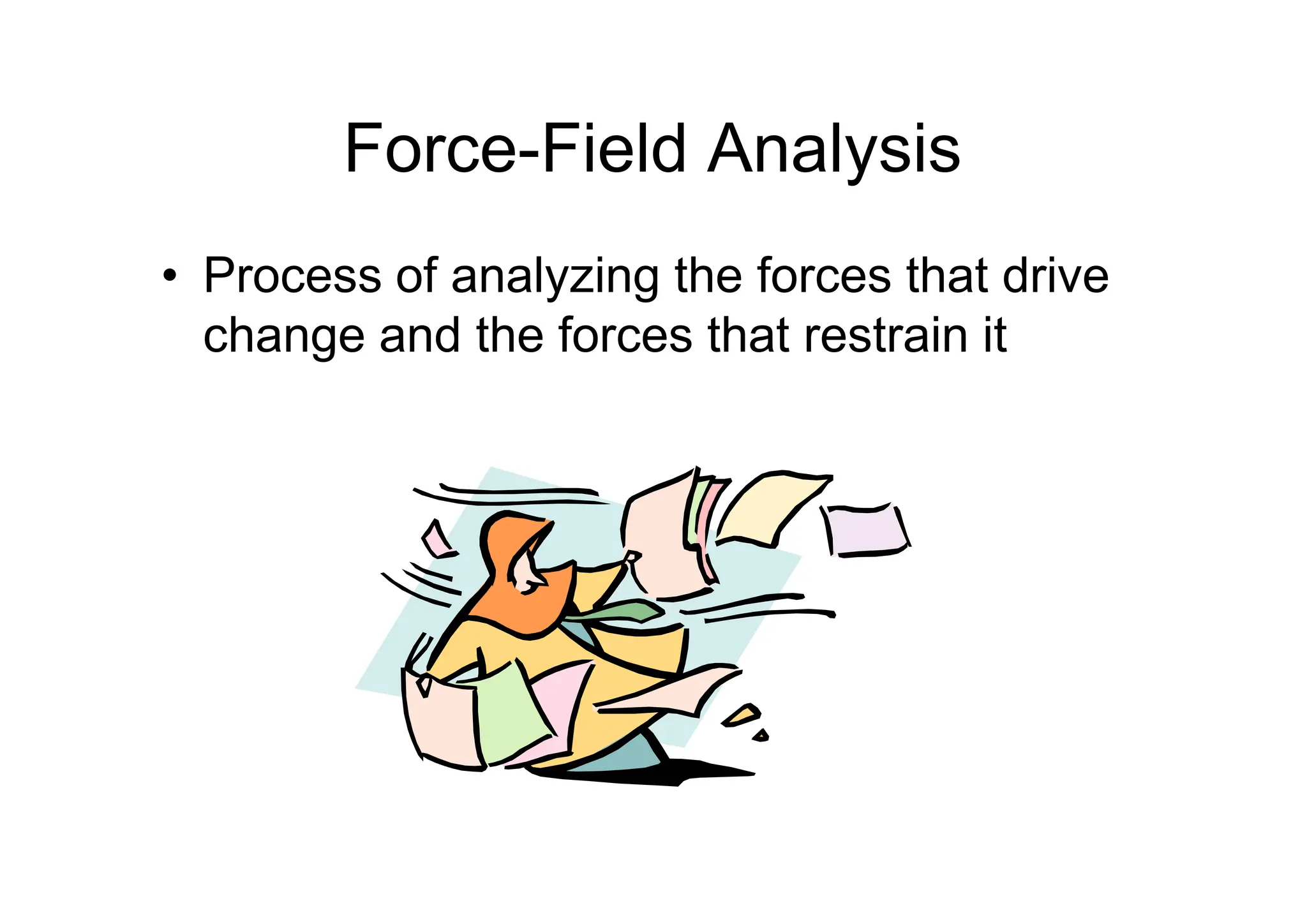 Force-Field Analysis

• Process of analyzing the forces that drive change and the forces that restrain it